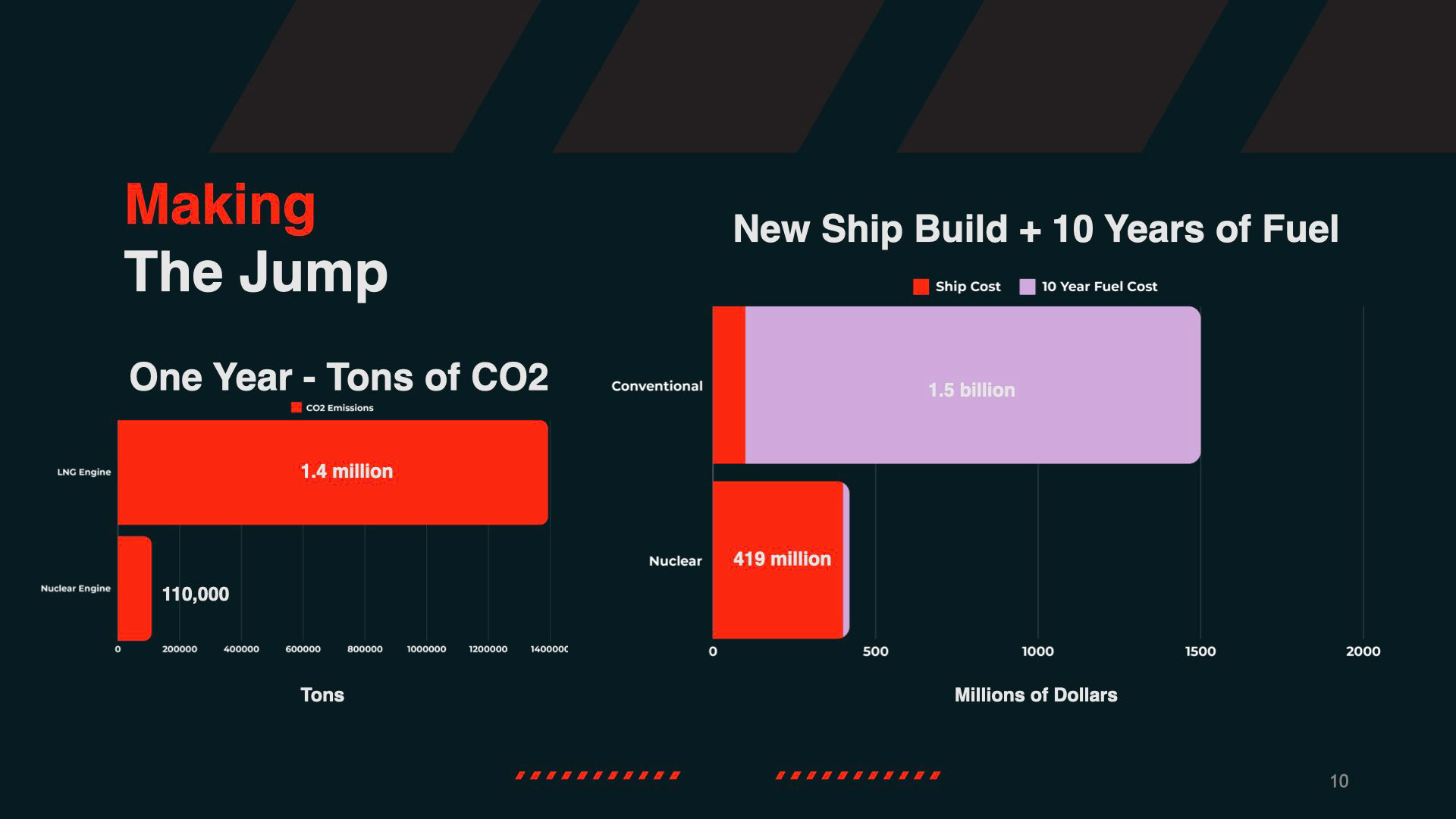 Making
The Jump

One Year - Tons of CO2

CO2 Emissions

LNG Engine

1.4 million

Nuclear Engine

110,000

0 200000 400000 600000 800000 1000000 1200000 1400000

Tons

New Ship Build + 10 Years of Fuel

Ship Cost 10 Year Fuel Cost

Conventional

1.5 billion

Nuclear

419 million

0 500 1000 1500 2000

Millions of Dollars

10